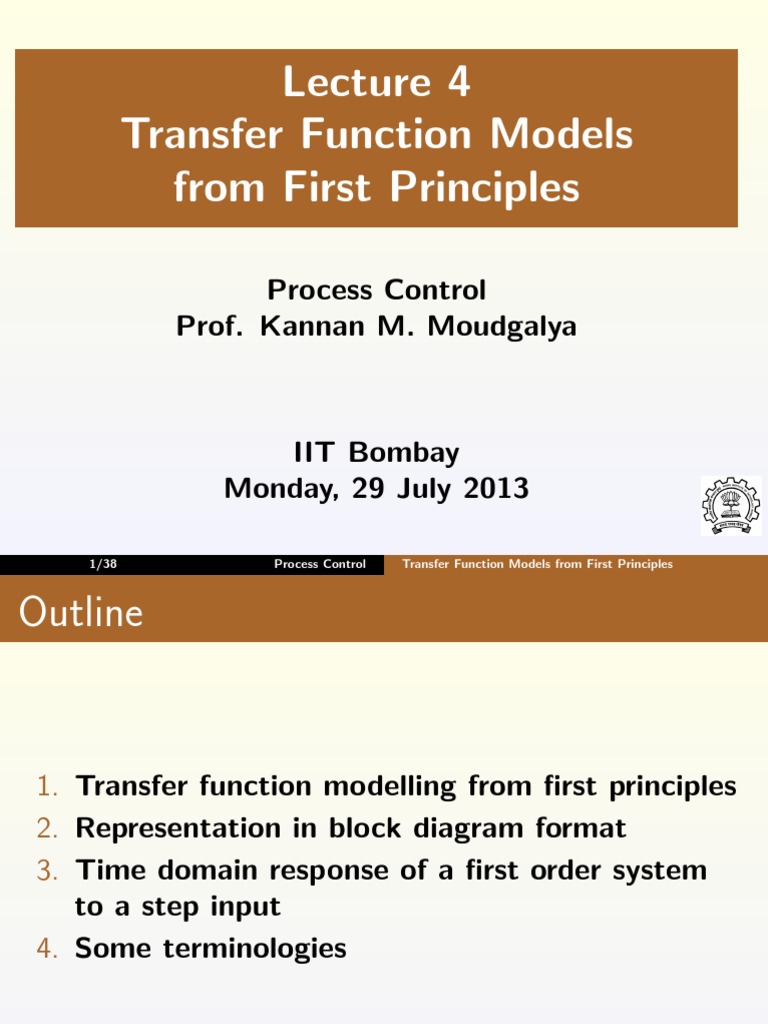 Lecture 4
Transfer Function Models from First Principles

Process Control
Prof. Kannan M. Moudgalya

IIT Bombay
Monday, 29 July 2013

1/38 Process Control Transfer Function Models from First Principles

Outline

1. Transfer function modelling from first principles
2. Representation in block diagram format
3. Time domain response of a first order system to a step input
4. Some terminologies